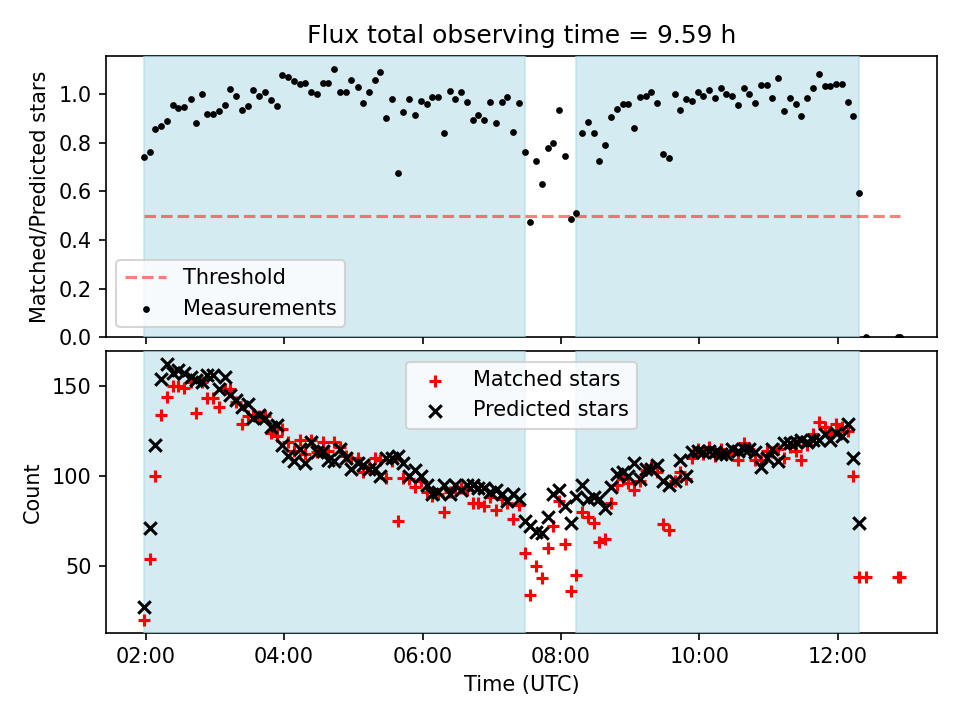 Flux total observing time = 9.59 h

Matched/Predicted stars

1.0
0.8
0.6
0.4
0.2
0.0

Threshold
Measurements

Count

150
100
50

Matched stars
Predicted stars

02:00
04:00
06:00
08:00
10:00
12:00

Time (UTC)